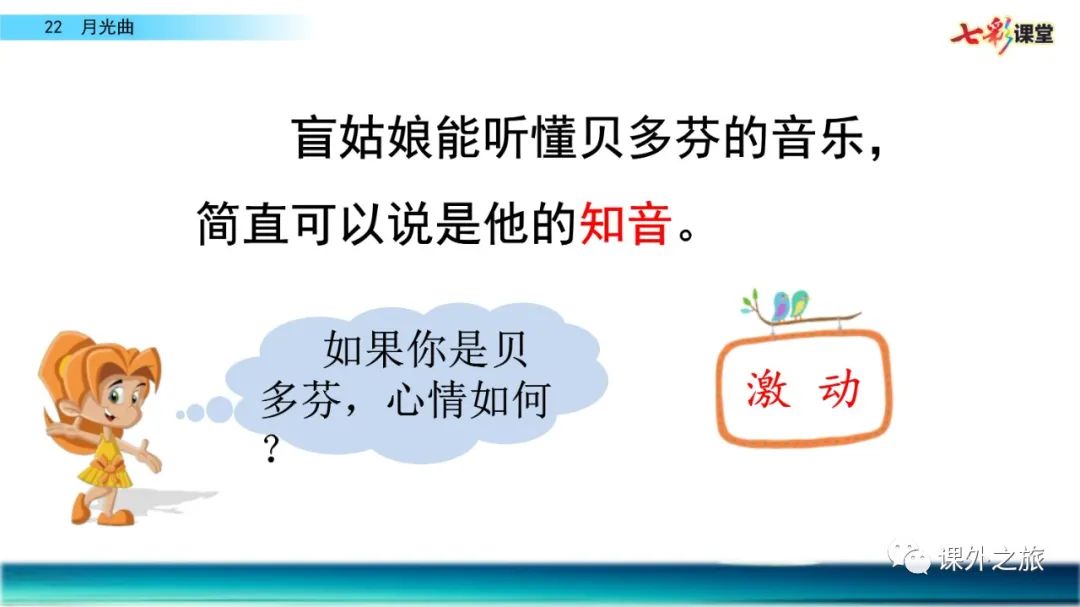 22 月光曲

七彩课堂

盲姑娘能听懂贝多芬的音乐，简直可以说是他的知音。

如果你是贝多芬，心情如何？

激 动

课外之旅